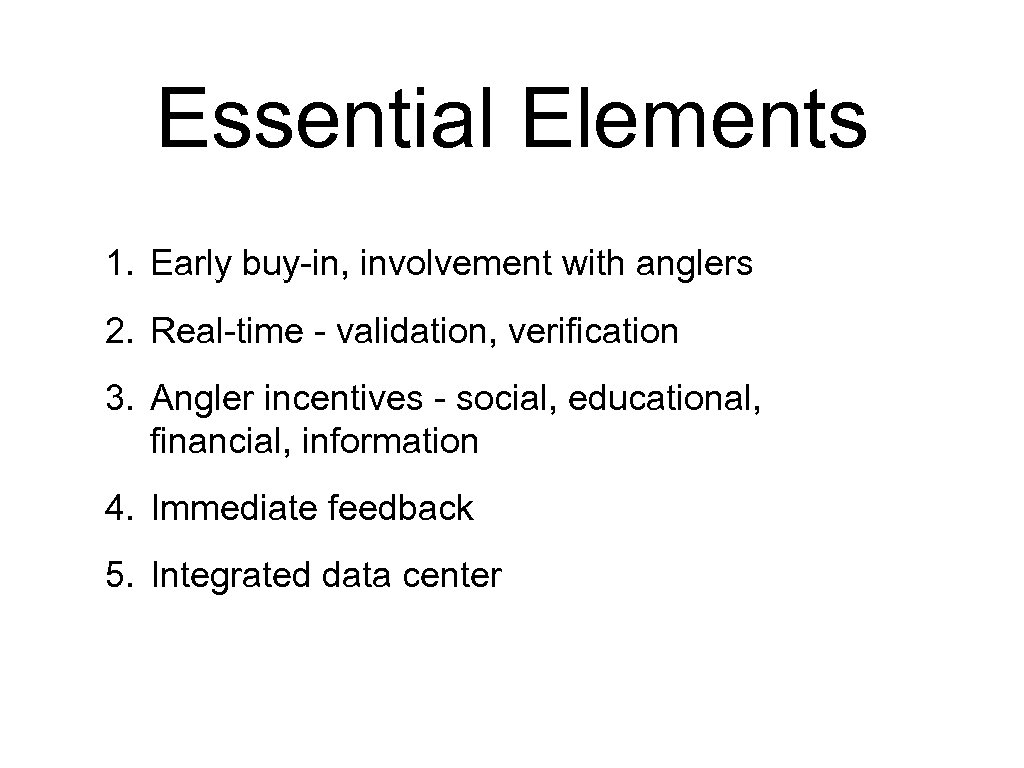 Essential Elements

1. Early buy-in, involvement with anglers
2. Real-time - validation, verification
3. Angler incentives - social, educational, financial, information
4. Immediate feedback
5. Integrated data center